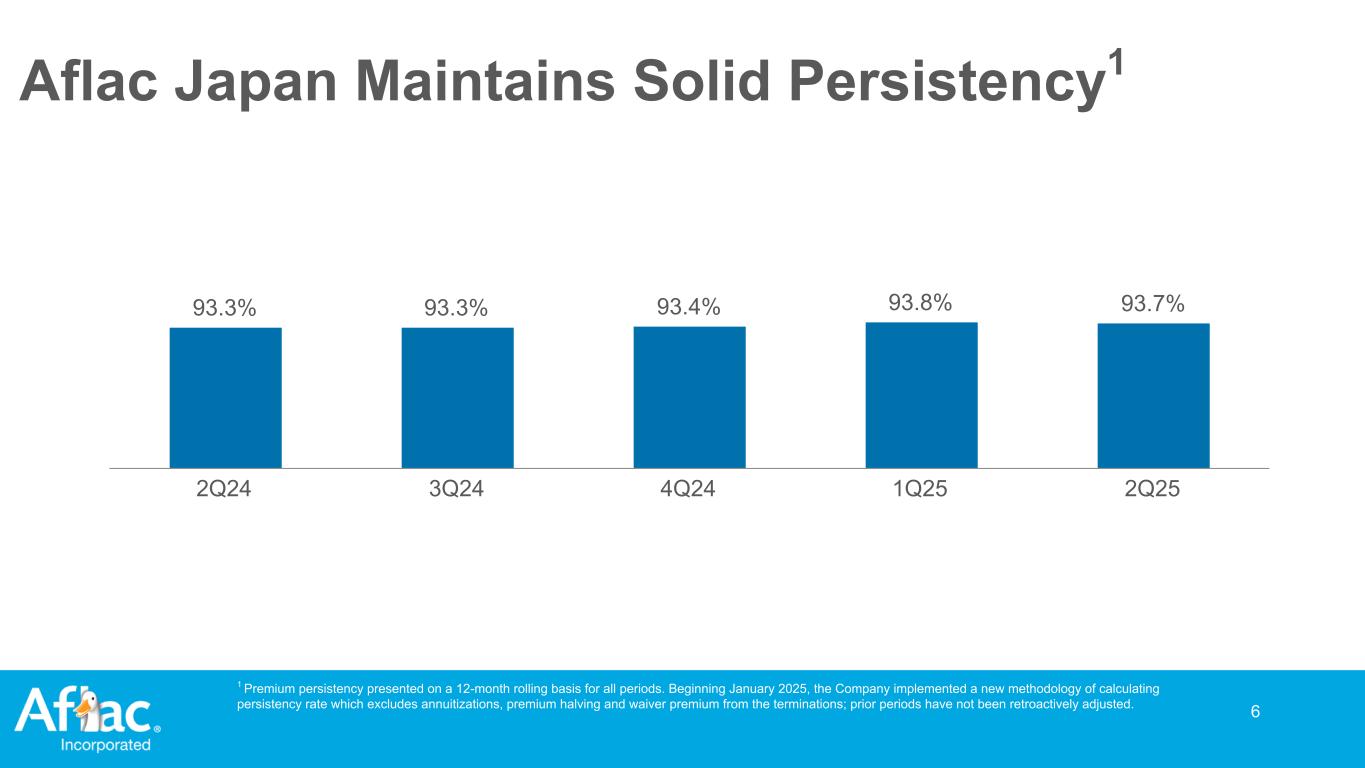 Aflac Japan Maintains Solid Persistency$^1$

93.3%
93.3%
93.4%
93.8%
93.7%

2Q24
3Q24
4Q24
1Q25
2Q25

Aflac® Incorporated

$^1$ Premium persistency presented on a 12-month rolling basis for all periods. Beginning January 2025, the Company implemented a new methodology of calculating persistency rate which excludes annuitizations, premium halving and waiver premium from the terminations; prior periods have not been retroactively adjusted.

6